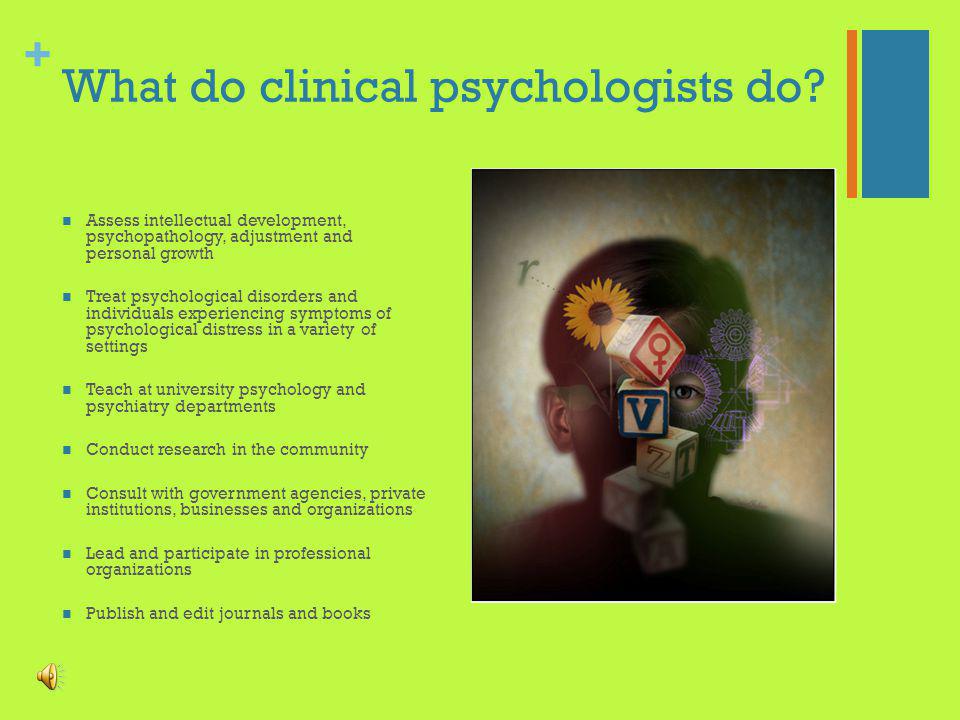 + What do clinical psychologists do?

- Assess intellectual development, psychopathology, adjustment and personal growth
- Treat psychological disorders and individuals experiencing symptoms of psychological distress in a variety of settings
- Teach at university psychology and psychiatry departments
- Conduct research in the community
- Consult with government agencies, private institutions, businesses and organizations
- Lead and participate in professional organizations
- Publish and edit journals and books

r

V

Z T